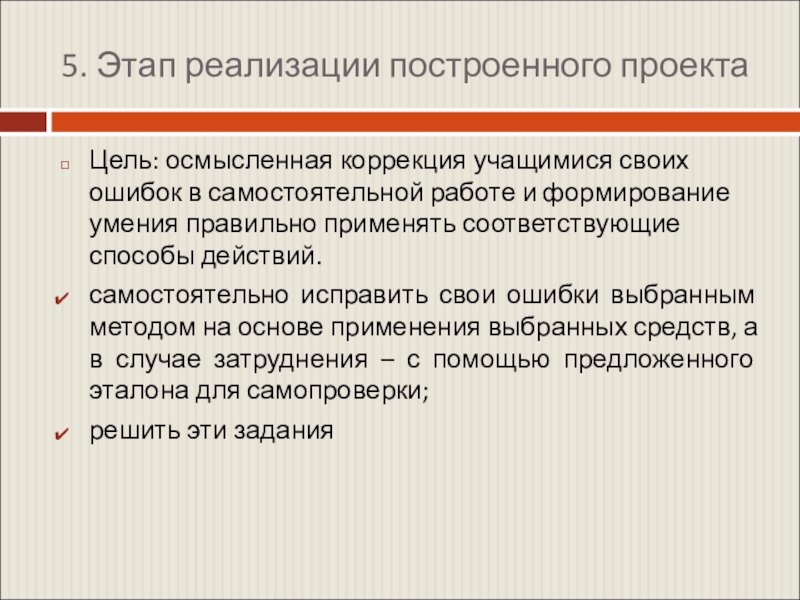 5. Этап реализации построенного проекта

Цель: осмысленная коррекция учащимися своих ошибок в самостоятельной работе и формирование умения правильно применять соответствующие способы действий.

самостоятельно исправить свои ошибки выбранным методом на основе применения выбранных средств, а в случае затруднения – с помощью предложенного эталона для самопроверки;

решить эти задания